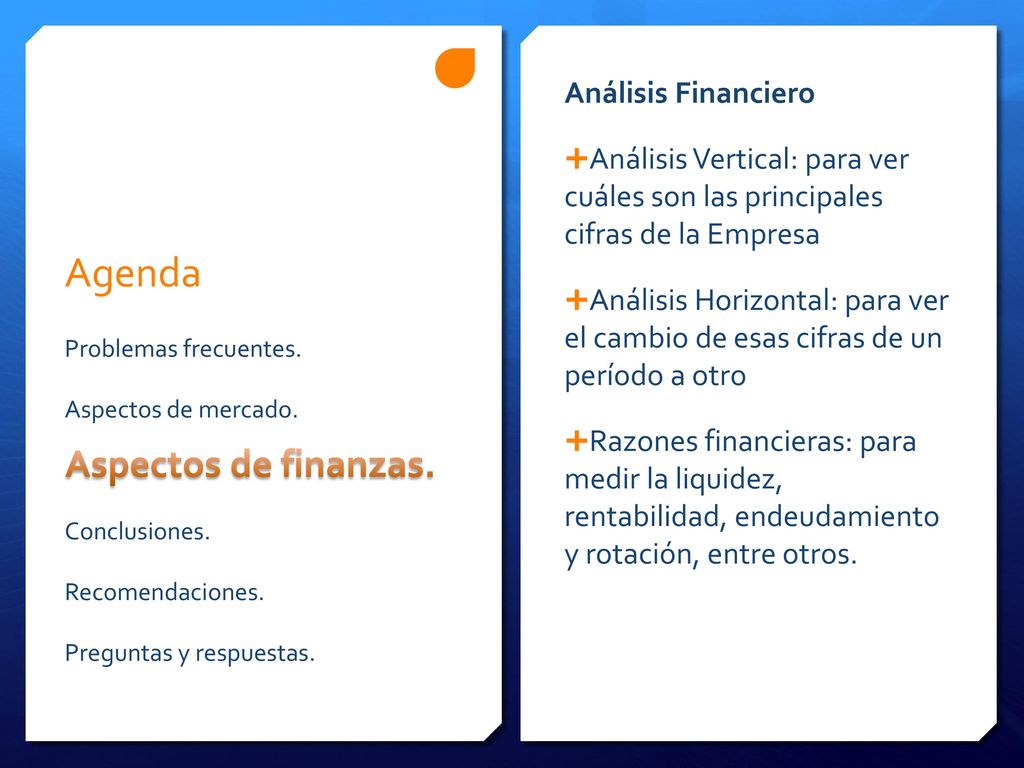 Agenda

Problemas frecuentes.

Aspectos de mercado.

Aspectos de finanzas.

Conclusiones.

Recomendaciones.

Preguntas y respuestas.

Análisis Financiero

+Análisis Vertical: para ver cuáles son las principales cifras de la Empresa

+Análisis Horizontal: para ver el cambio de esas cifras de un período a otro

+Razones financieras: para medir la liquidez, rentabilidad, endeudamiento y rotación, entre otros.